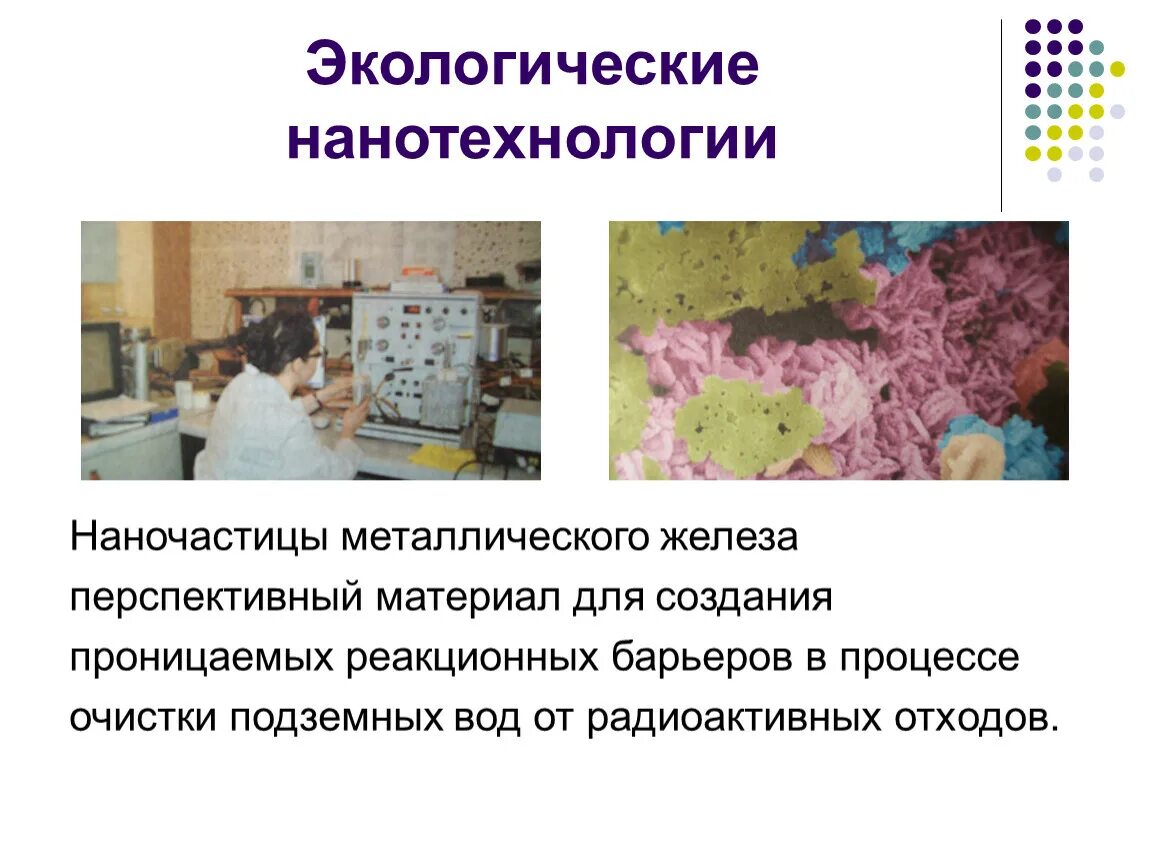 Экологические нанотехнологии

Наночастицы металлического железа перспективный материал для создания проницаемых реакционных барьеров в процессе очистки подземных вод от радиоактивных отходов.